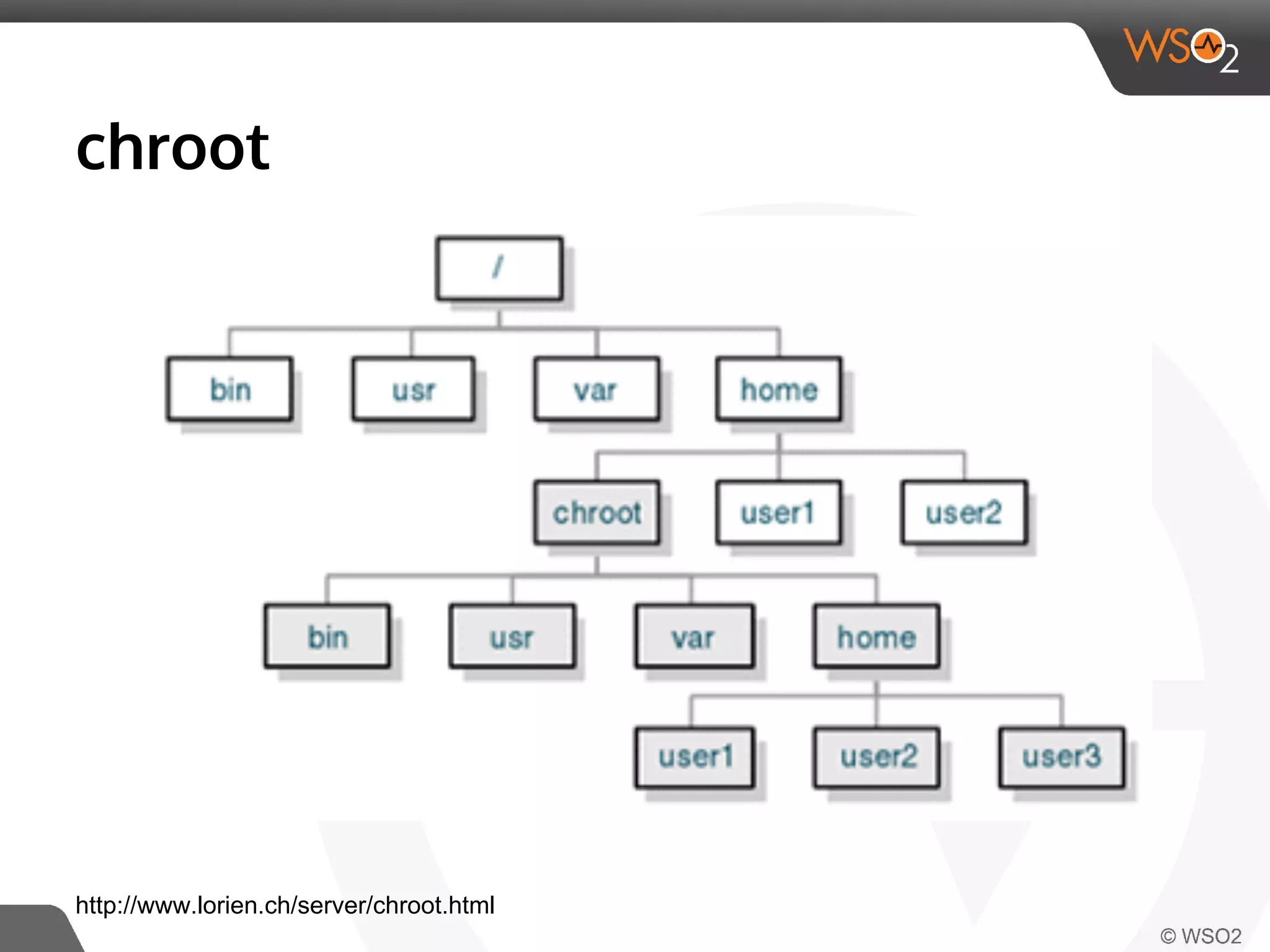 WSO2

chroot

/

bin

usr

var

home

chroot

user1

user2

bin

usr

var

home

user1

user2

user3

http://www.lorien.ch/server/chroot.html

© WSO2